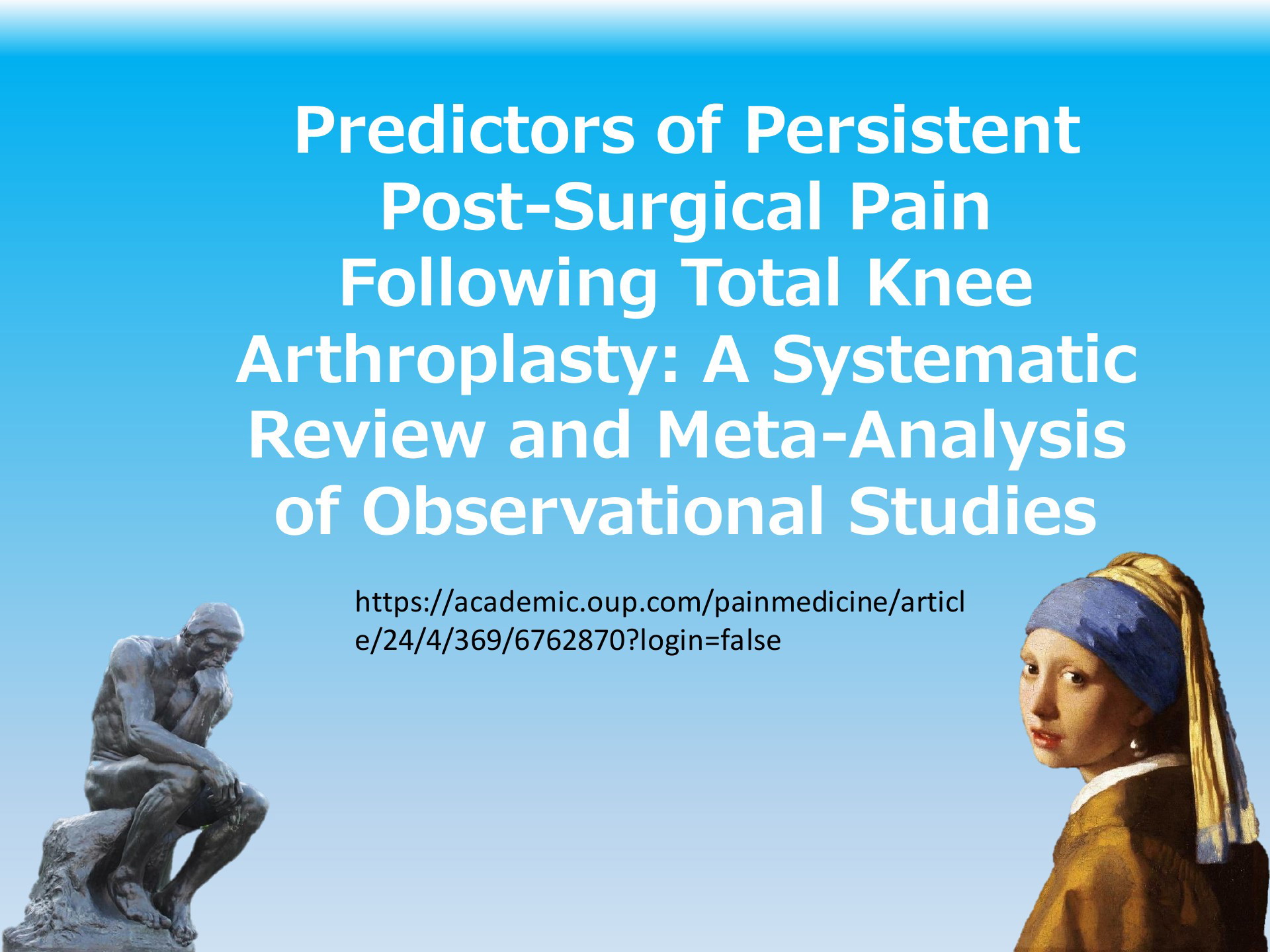 Predictors of Persistent Post-Surgical Pain Following Total Knee Arthroplasty: A Systematic Review and Meta-Analysis of Observational Studies

https://academic.oup.com/painmedicine/article/24/4/369/6762870?login=false